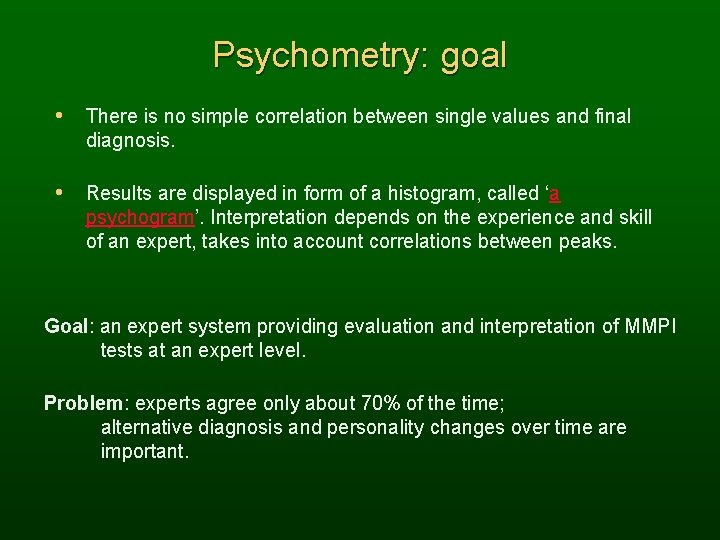 Psychometry: goal

• There is no simple correlation between single values and final diagnosis.

• Results are displayed in form of a histogram, called ‘a psychogram’. Interpretation depends on the experience and skill of an expert, takes into account correlations between peaks.

Goal: an expert system providing evaluation and interpretation of MMPI tests at an expert level.

Problem: experts agree only about 70% of the time; alternative diagnosis and personality changes over time are important.